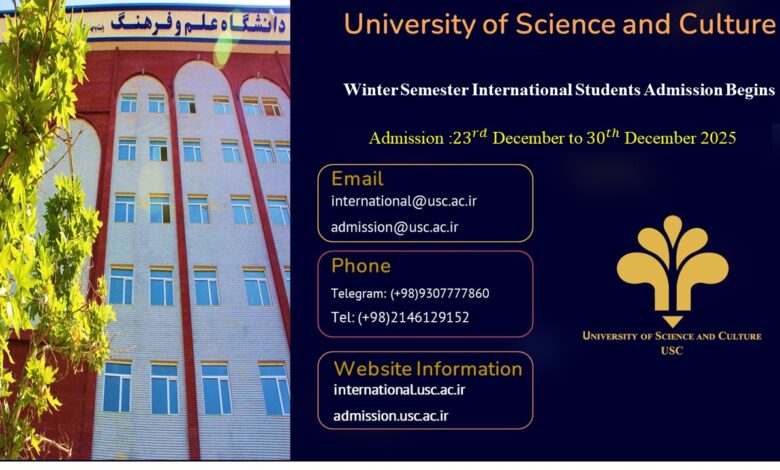 دانشگاه علم و فرهنگ

University of Science and Culture

Winter Semester International Students Admission Begins

Admission :$23^{rd}$ December to $30^{th}$ December 2025

Email
international@usc.ac.ir
admission@usc.ac.ir

Phone
Telegram: (+98)9307777860
Tel: (+98)2146129152

Website Information
international.usc.ac.ir
admission.usc.ac.ir

UNIVERSITY OF SCIENCE AND CULTURE
USC